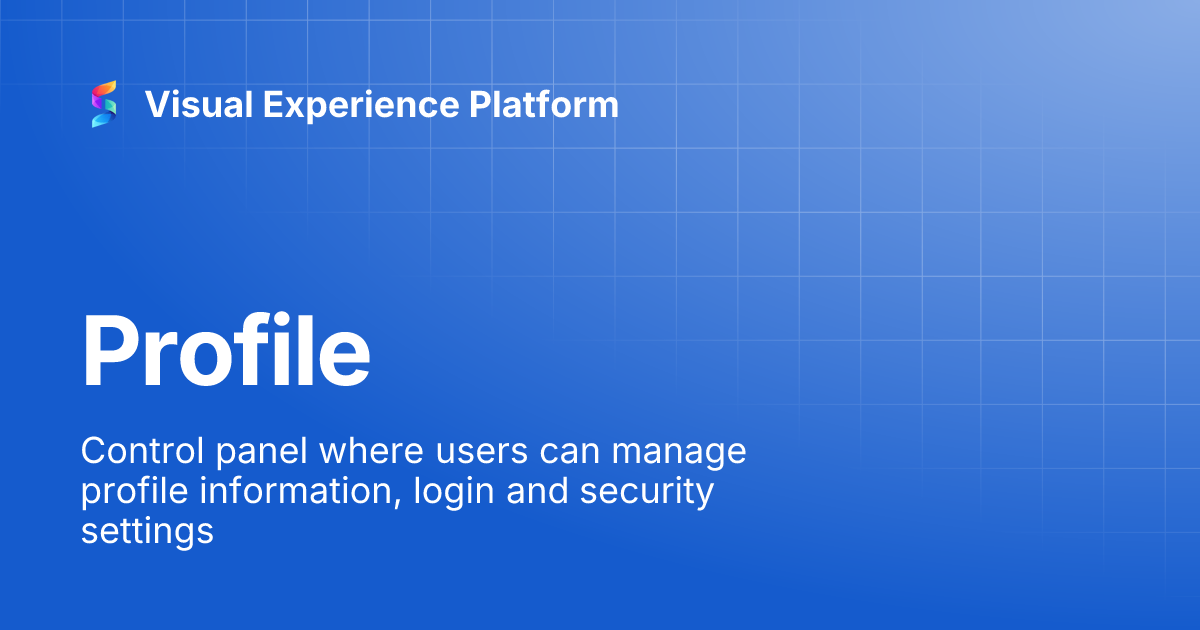 Visual Experience Platform

Profile

Control panel where users can manage profile information, login and security settings